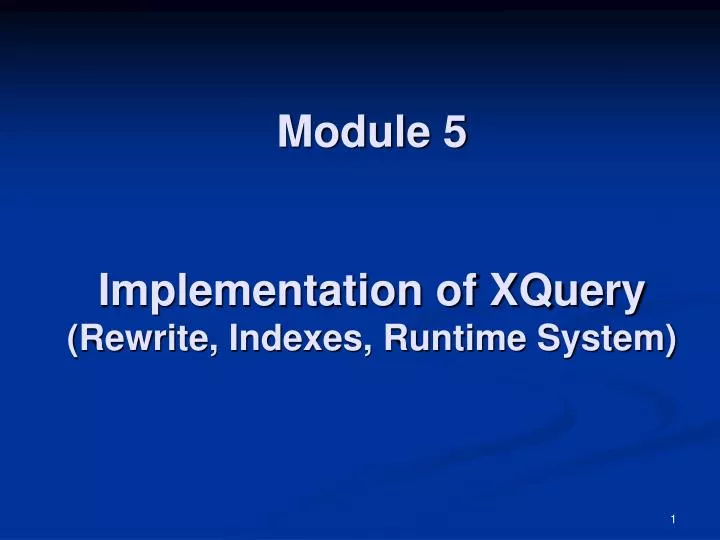 Module 5

Implementation of XQuery
(Rewrite, Indexes, Runtime System)

1